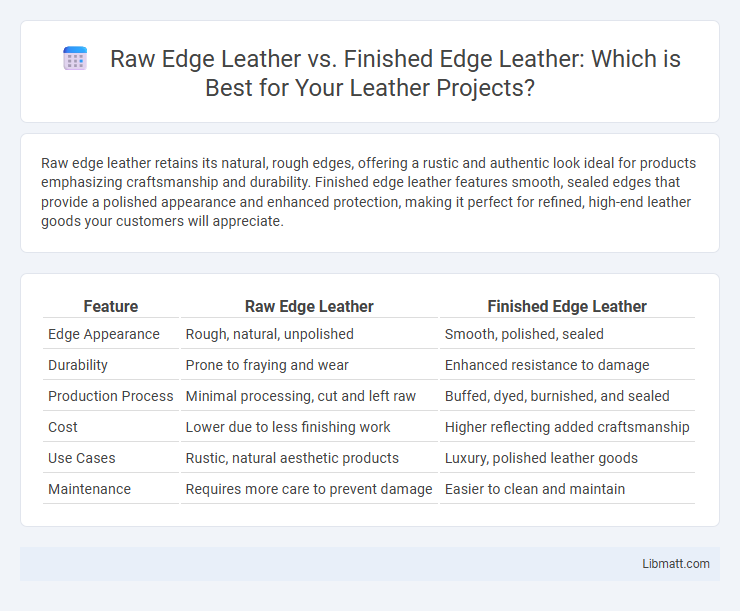 Raw Edge Leather vs. Finished Edge Leather: Which is Best for Your Leather Projects?

Raw edge leather retains its natural, rough edges, offering a rustic and authentic look ideal for products emphasizing craftsmanship and durability. Finished edge leather features smooth, sealed edges that provide a polished appearance and enhanced protection, making it perfect for refined, high-end leather goods your customers will appreciate.

| Feature | Raw Edge Leather | Finished Edge Leather |
|---|---|---|
| Edge Appearance | Rough, natural, unpolished | Smooth, polished, sealed |
| Durability | Prone to fraying and wear | Enhanced resistance to damage |
| Production Process | Minimal processing, cut and left raw | Buffed, dyed, burnished, and sealed |
| Cost | Lower due to less finishing work | Higher reflecting added craftsmanship |
| Use Cases | Rustic, natural aesthetic products | Luxury, polished leather goods |
| Maintenance | Requires more care to prevent damage | Easier to clean and maintain |

Libmatt.com